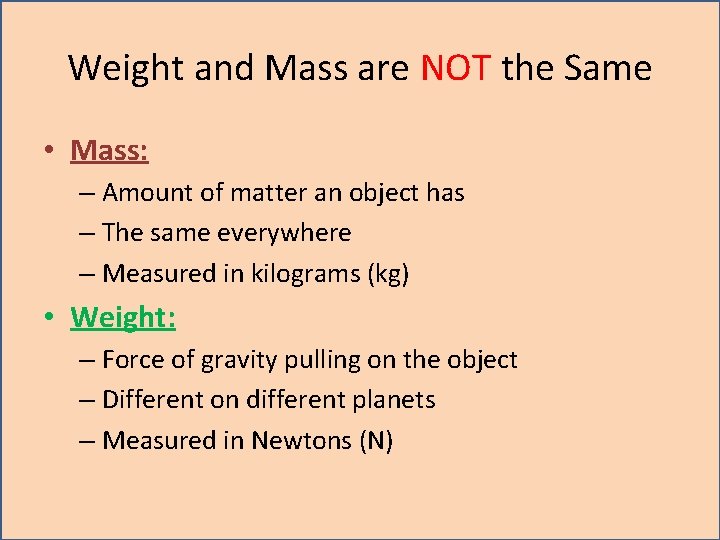 Weight and Mass are NOT the Same

• Mass:
– Amount of matter an object has
– The same everywhere
– Measured in kilograms (kg)

• Weight:
– Force of gravity pulling on the object
– Different on different planets
– Measured in Newtons (N)